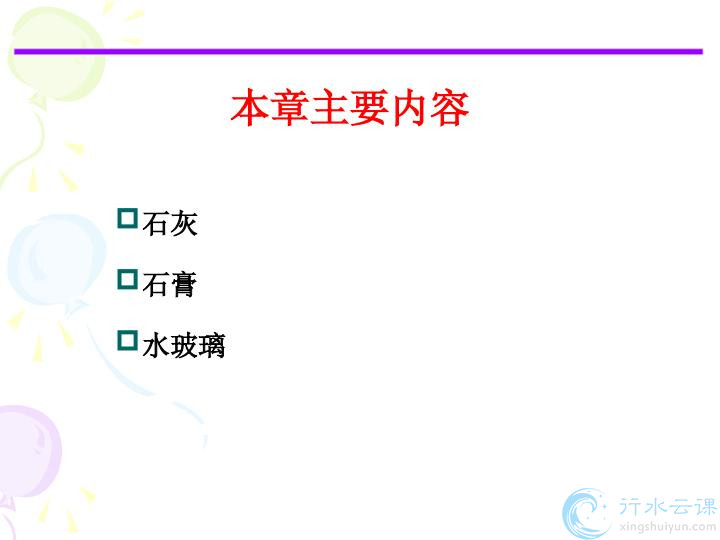 本章主要内容

石灰

石膏

水玻璃

行水云课
xingshuiyun.com